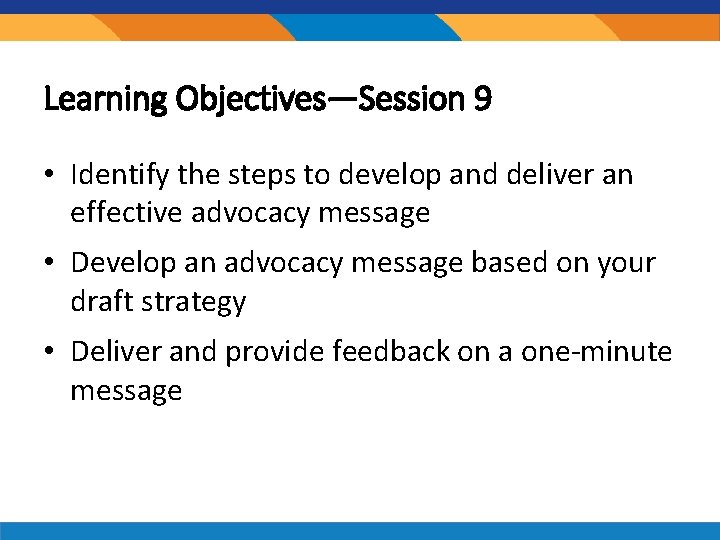 Learning Objectives—Session 9

• Identify the steps to develop and deliver an effective advocacy message

• Develop an advocacy message based on your draft strategy

• Deliver and provide feedback on a one-minute message